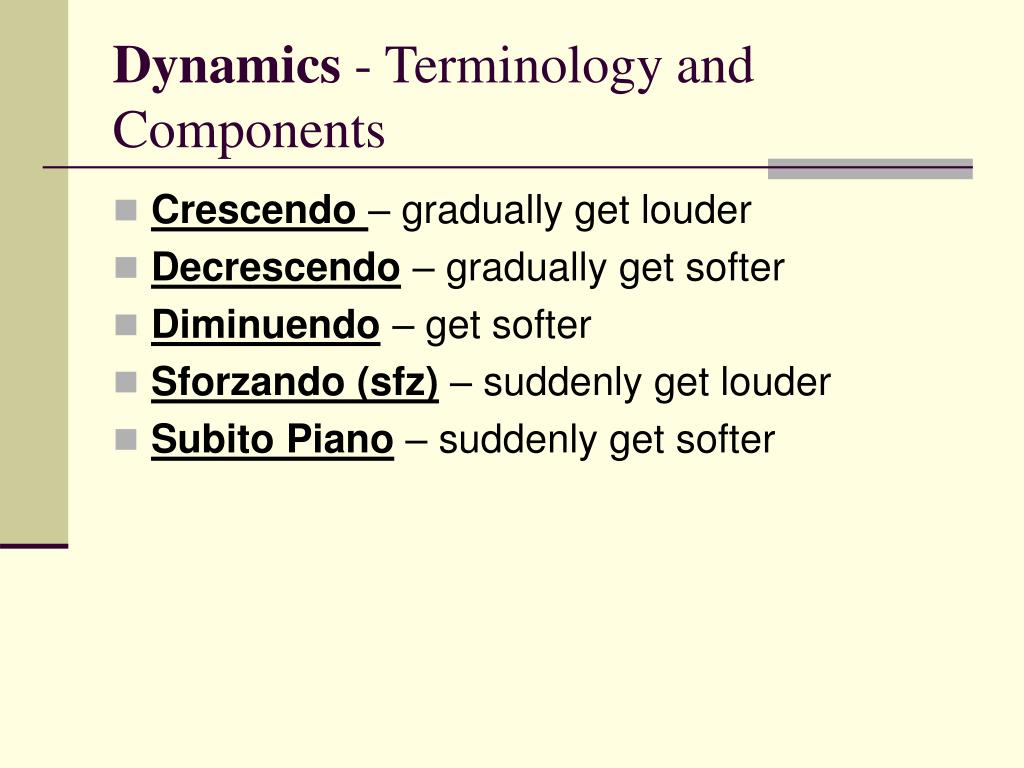 Dynamics - Terminology and Components

- Crescendo – gradually get louder
- Decrescendo – gradually get softer
- Diminuendo – get softer
- Sforzando (sfz) – suddenly get louder
- Subito Piano – suddenly get softer